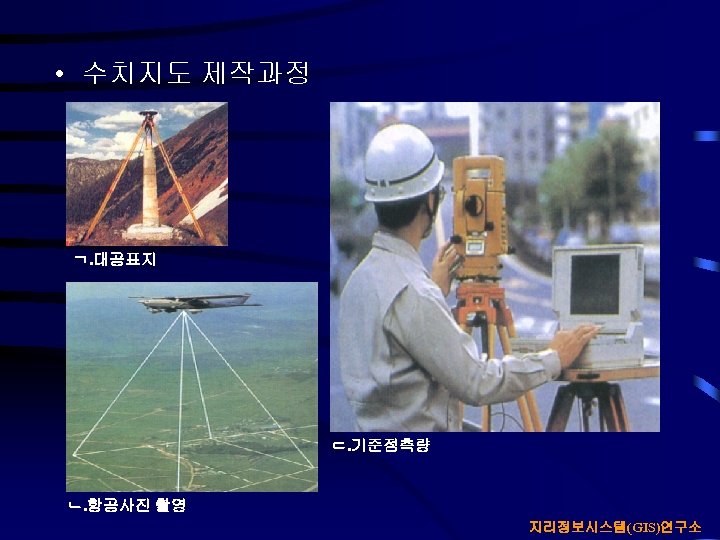 • 수치지도 제작과정

ㄱ.대공표지

ㄴ.항공사진 촬영

ㄷ.기준점측량

지리정보시스템(GIS)연구소